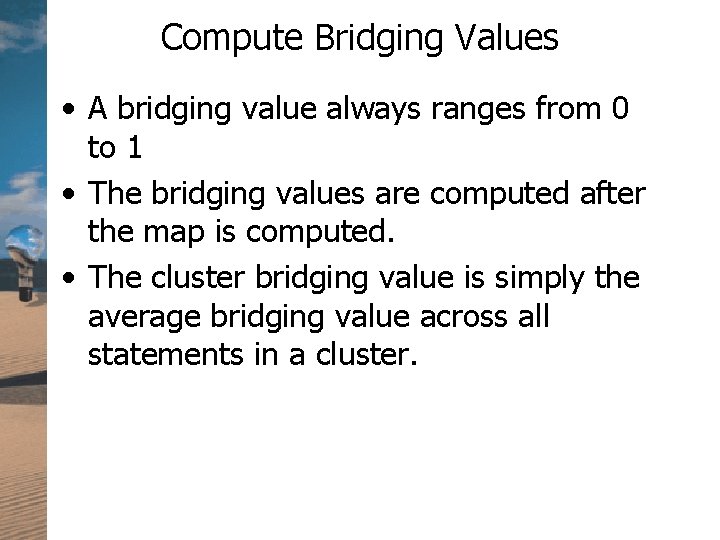 Compute Bridging Values

• A bridging value always ranges from 0 to 1

• The bridging values are computed after the map is computed.

• The cluster bridging value is simply the average bridging value across all statements in a cluster.